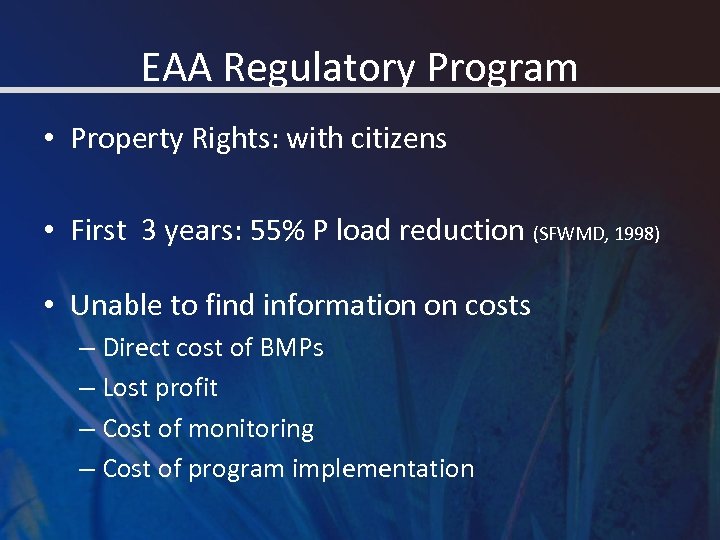 EAA Regulatory Program

• Property Rights: with citizens

• First 3 years: 55% P load reduction (SFWMD, 1998)

• Unable to find information on costs
– Direct cost of BMPs
– Lost profit
– Cost of monitoring
– Cost of program implementation